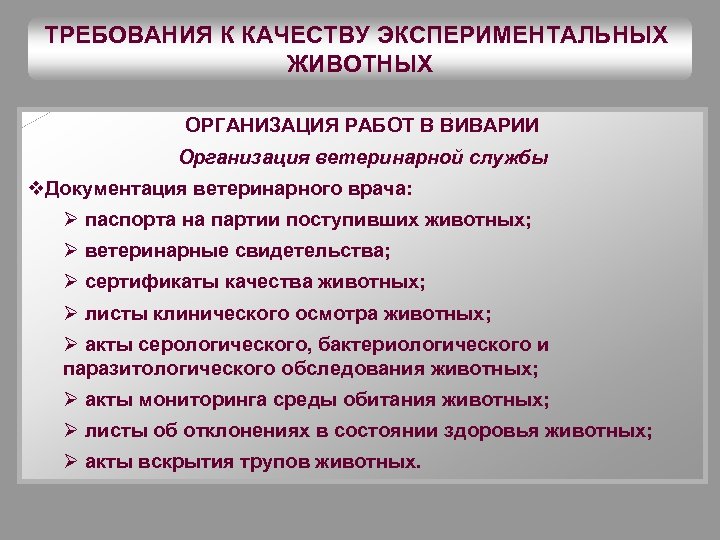 ТРЕБОВАНИЯ К КАЧЕСТВУ ЭКСПЕРИМЕНТАЛЬНЫХ ЖИВОТНЫХ

ОРГАНИЗАЦИЯ РАБОТ В ВИВАРИИ

Организация ветеринарной службы

❖Документация ветеринарного врача:

➢ паспорта на партии поступивших животных;

➢ ветеринарные свидетельства;

➢ сертификаты качества животных;

➢ листы клинического осмотра животных;

➢ акты серологического, бактериологического и паразитологического обследования животных;

➢ акты мониторинга среды обитания животных;

➢ листы об отклонениях в состоянии здоровья животных;

➢ акты вскрытия трупов животных.